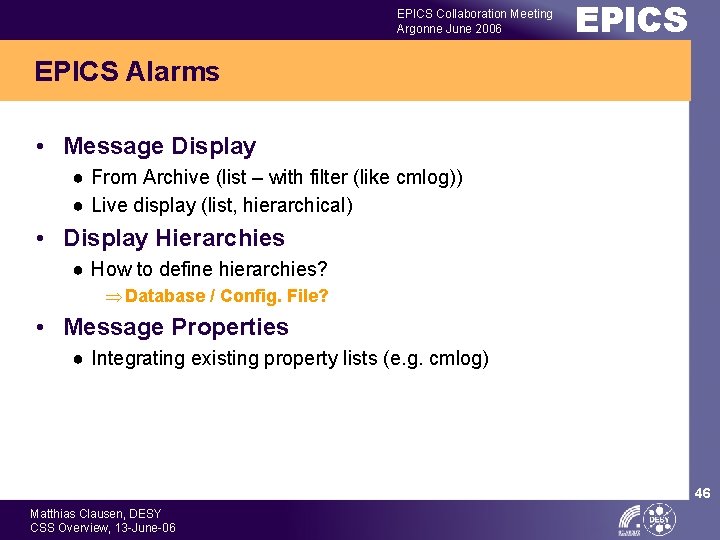 EPICS Collaboration Meeting
Argonne June 2006

EPICS

EPICS Alarms

• Message Display
• From Archive (list – with filter (like cmlog))
• Live display (list, hierarchical)
• Display Hierarchies
• How to define hierarchies?
⇒ Database / Config. File?
• Message Properties
• Integrating existing property lists (e.g. cmlog)

46

Matthias Clausen, DESY
CSS Overview, 13-June-06

DESY